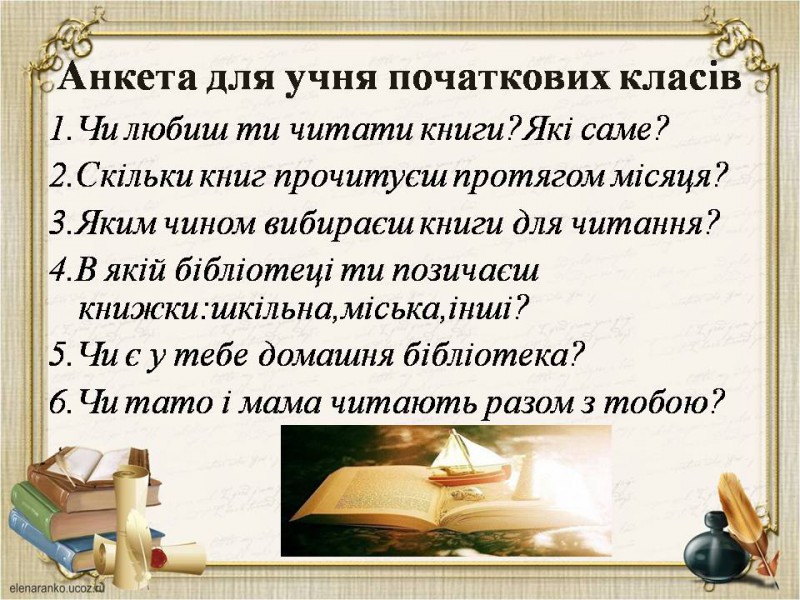 Анкета для учня початкових класів

1.Чи любиш ти читати книги?Які саме?

2.Скільки книг прочитуєш протягом місяця?

3.Яким чином вибираєш книги для читання?

4.В якій бібліотеці ти позичаєш книжки:шкільна,міська,інші?

5.Чи є у тебе домашня бібліотека?

6.Чи тато і мама читають разом з тобою?

elenaranko.ucoz.ru